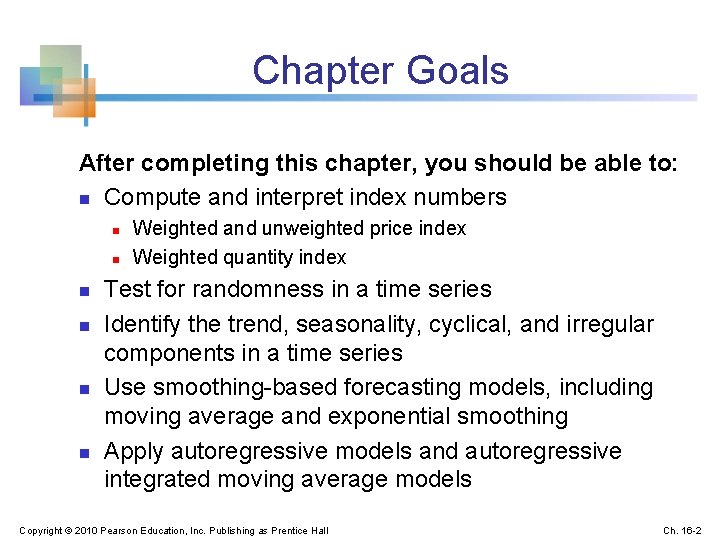 Chapter Goals

After completing this chapter, you should be able to:

- Compute and interpret index numbers
  - Weighted and unweighted price index
  - Weighted quantity index
- Test for randomness in a time series
- Identify the trend, seasonality, cyclical, and irregular components in a time series
- Use smoothing-based forecasting models, including moving average and exponential smoothing
- Apply autoregressive models and autoregressive integrated moving average models

Copyright © 2010 Pearson Education, Inc. Publishing as Prentice Hall

Ch. 16-2